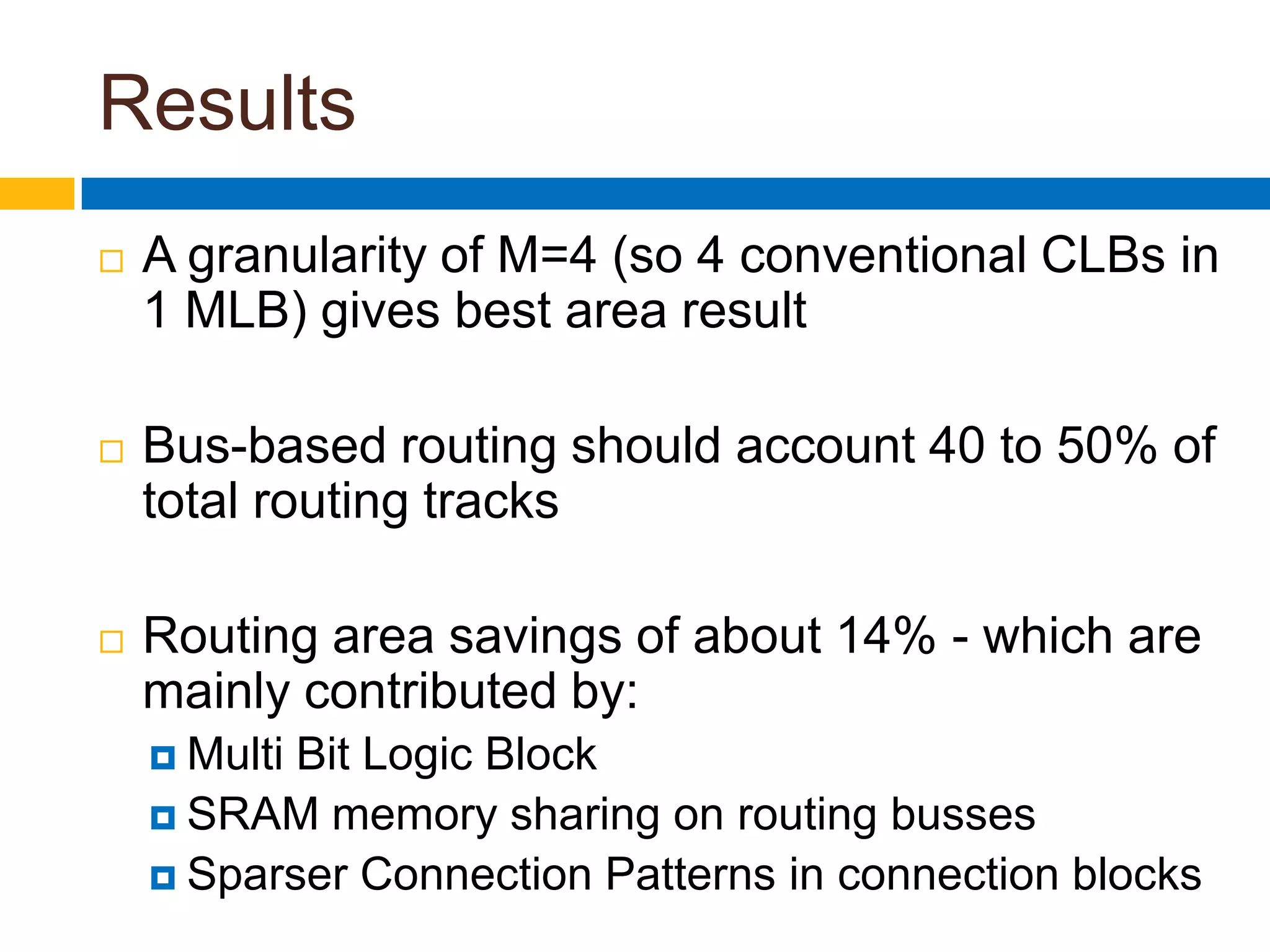 Results

A granularity of M=4 (so 4 conventional CLBs in 1 MLB) gives best area result

Bus-based routing should account 40 to 50% of total routing tracks

Routing area savings of about 14% - which are mainly contributed by:

Multi Bit Logic Block

SRAM memory sharing on routing busses

Sparser Connection Patterns in connection blocks